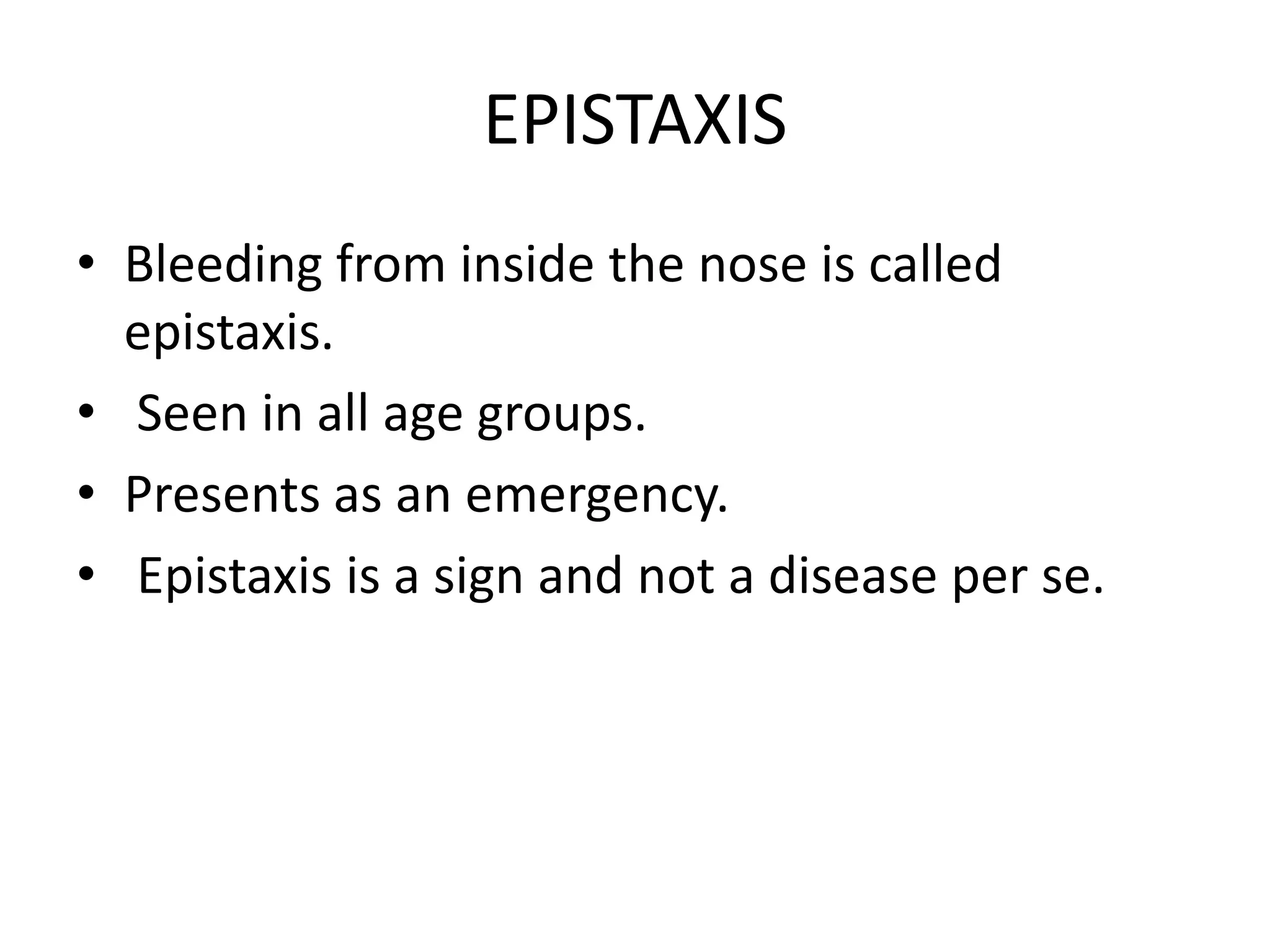 EPISTAXIS

• Bleeding from inside the nose is called epistaxis.
• Seen in all age groups.
• Presents as an emergency.
• Epistaxis is a sign and not a disease per se.